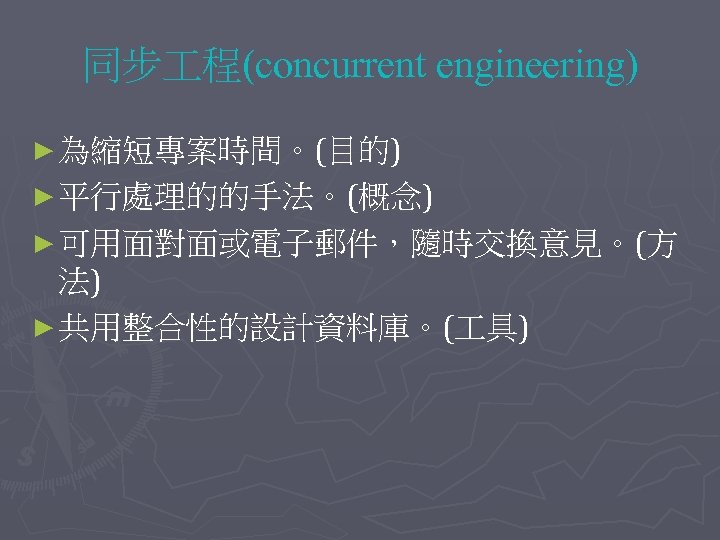 同步工程(concurrent engineering)

►為縮短專案時間。(目的)
►平行處理的的手法。(概念)
►可用面對面或電子郵件，隨時交換意見。(方法)
►共用整合性的設計資料庫。(工具)